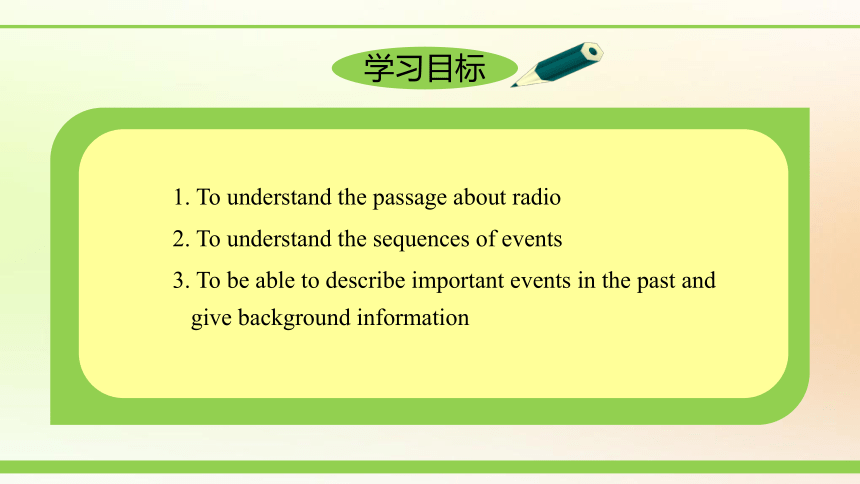 学习目标

1. To understand the passage about radio
2. To understand the sequences of events
3. To be able to describe important events in the past and give background information